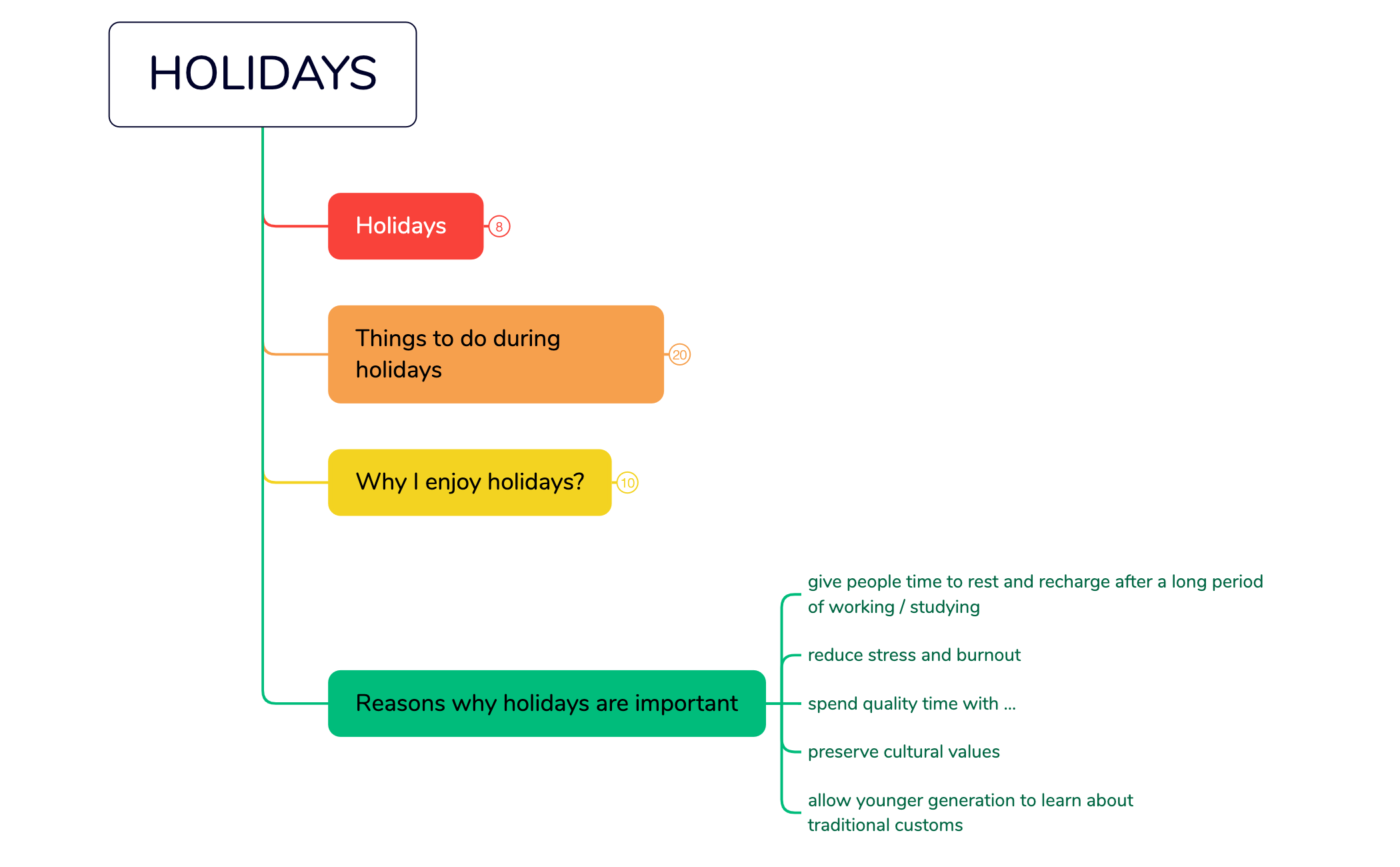 HOLIDAYS

Holidays
8

Things to do during holidays
20

Why I enjoy holidays?
10

Reasons why holidays are important

give people time to rest and recharge after a long period of working / studying

reduce stress and burnout

spend quality time with ...

preserve cultural values

allow younger generation to learn about traditional customs